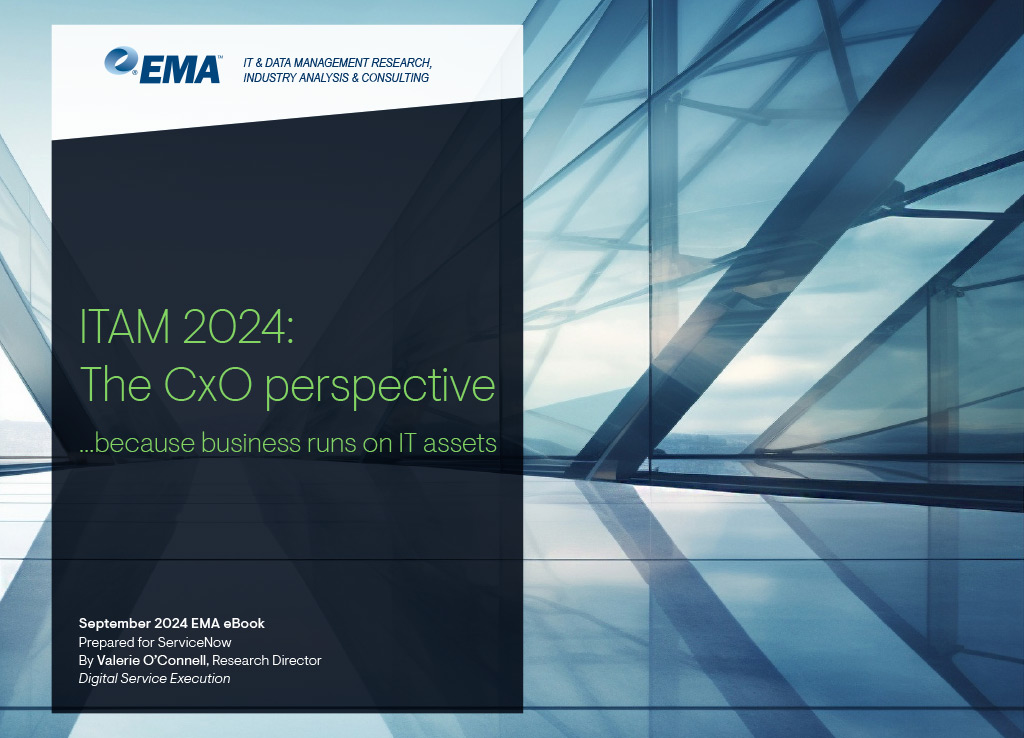 EMA™

IT & DATA MANAGEMENT RESEARCH, INDUSTRY ANALYSIS & CONSULTING

ITAM 2024: The CxO perspective

...because business runs on IT assets

September 2024 EMA eBook
Prepared for ServiceNow
By Valerie O'Connell, Research Director
Digital Service Execution